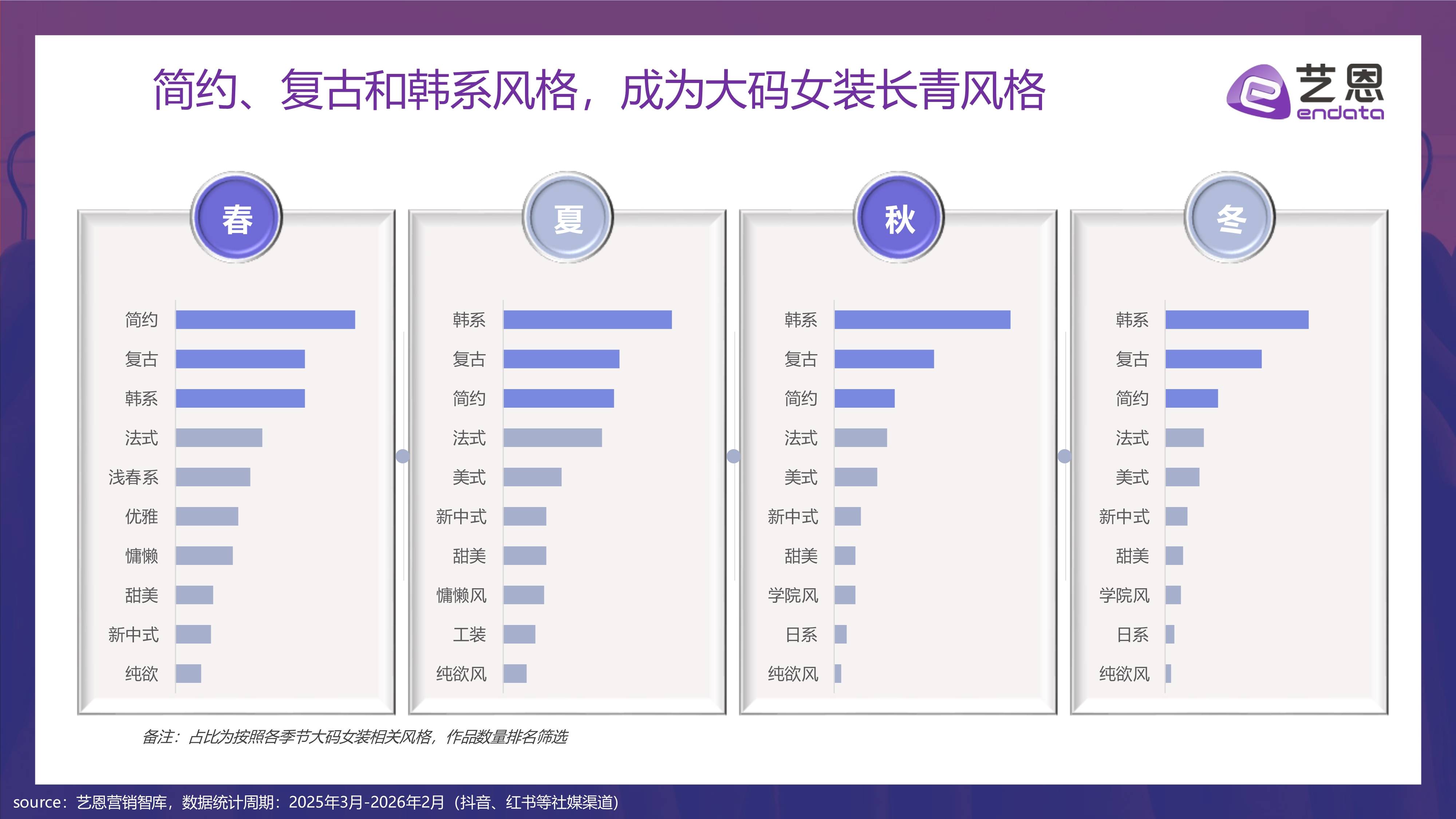 简约、复古和韩系风格，成为大码女装长青风格

艺恩
endata

春

简约
复古
韩系
法式
浅春系
优雅
慵懒
甜美
新中式
纯欲

夏

韩系
复古
简约
法式
美式
新中式
甜美
慵懒风
工装
纯欲风

秋

韩系
复古
简约
法式
美式
新中式
甜美
学院风
日系
纯欲风

冬

韩系
复古
简约
法式
美式
新中式
甜美
学院风
日系
纯欲风

备注：占比为按照各季节大码女装相关风格，作品数量排名筛选

source：艺恩营销智库，数据统计周期：2025年3月-2026年2月（抖音、红书等社媒渠道）